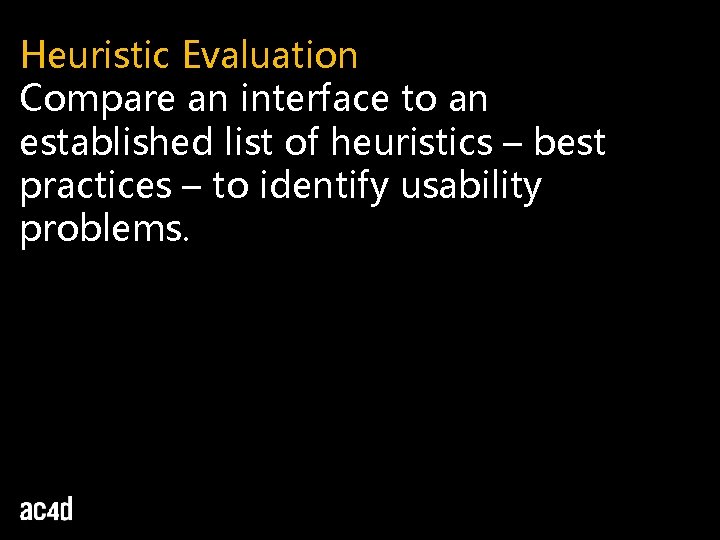 Heuristic Evaluation
Compare an interface to an established list of heuristics – best practices – to identify usability problems.

ac4d